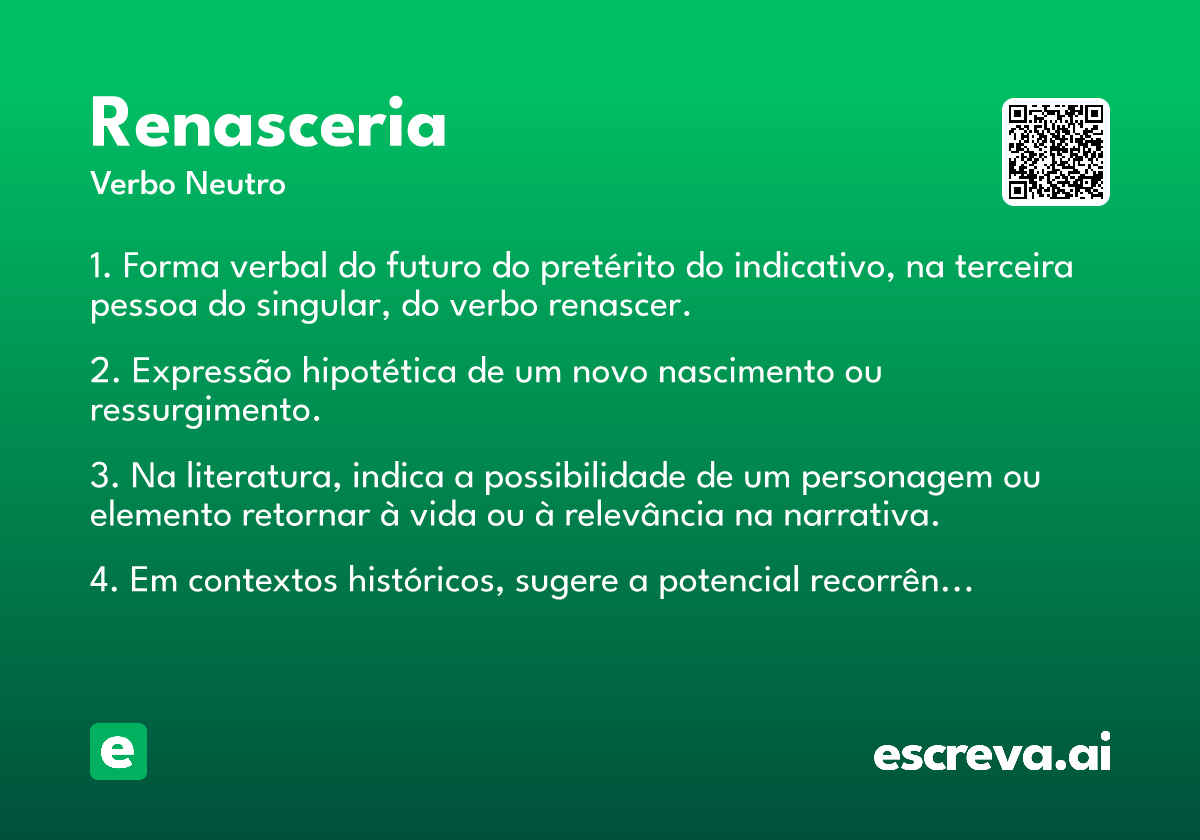 Renasceria
Verbo Neutro

1. Forma verbal do futuro do pretérito do indicativo, na terceira pessoa do singular, do verbo renascer.

2. Expressão hipotética de um novo nascimento ou ressurgimento.

3. Na literatura, indica a possibilidade de um personagem ou elemento retornar à vida ou à relevância na narrativa.

4. Em contextos históricos, sugere a potencial recorrên…

e

escreva.ai